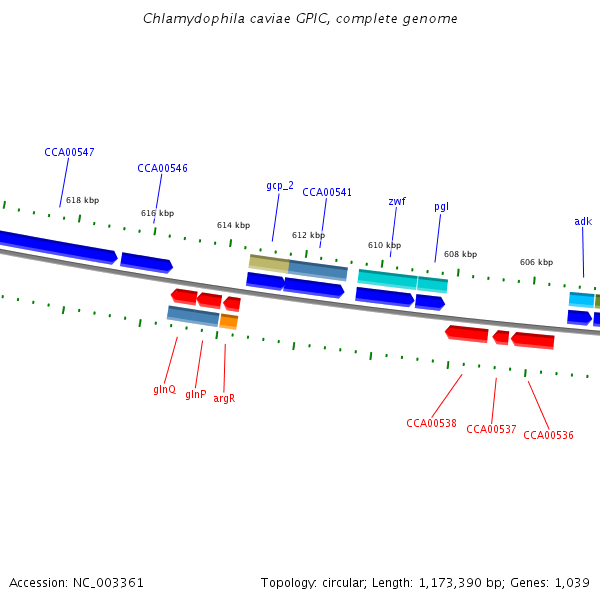 Chlamydophila caviae GPIC, complete genome

CCA00547
CCA00546
gcp_2
CCA00541
zwf
pgl
adk
618 kbp
616 kbp
614 kbp
612 kbp
610 kbp
608 kbp
606 kbp

glnQ
glnP
argR
CCA00538
CCA00537
CCA00536

Accession: NC_003361

Topology: circular; Length: 1,173,390 bp; Genes: 1,039